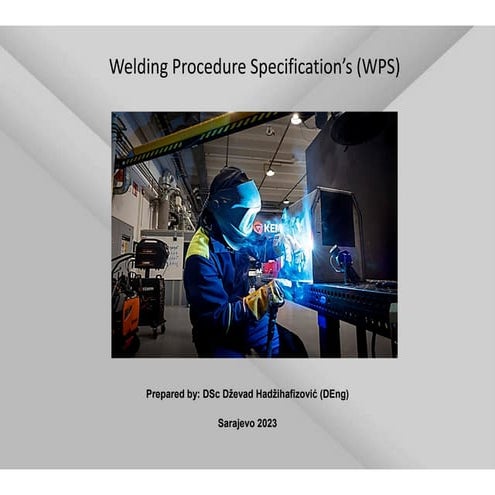 Welding Procedure Specification's (WPS)

KEM

Prepared by: DSc Dževad Hadžihafizović (DEng)

Sarajevo 2023